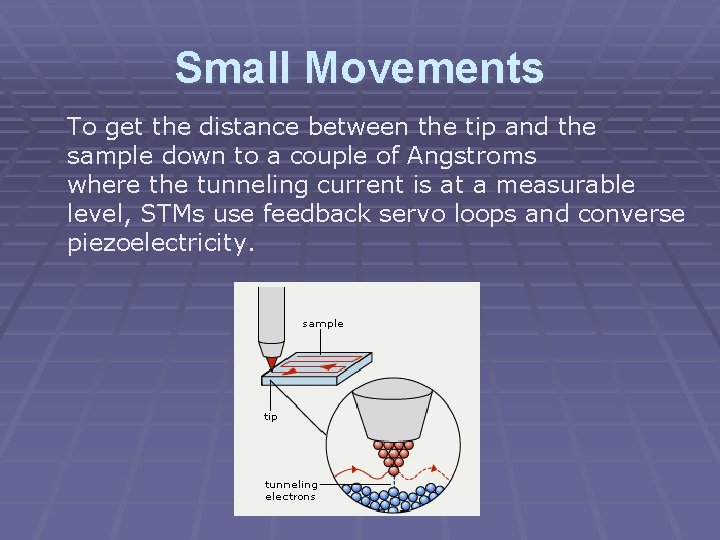 Small Movements

To get the distance between the tip and the sample down to a couple of Angstroms where the tunneling current is at a measurable level, STMs use feedback servo loops and converse piezoelectricity.

sample

tip

tunneling electrons